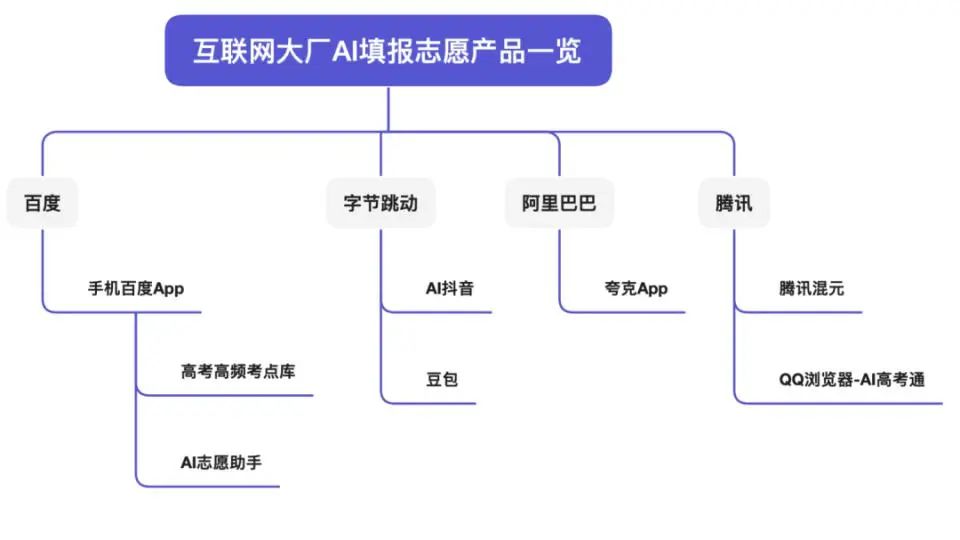 互联网大厂AI填报志愿产品一览

百度

手机百度App

高考高频考点库

AI志愿助手

字节跳动

AI抖音

豆包

阿里巴巴

夸克App

腾讯

腾讯混元

QQ浏览器-AI高考通